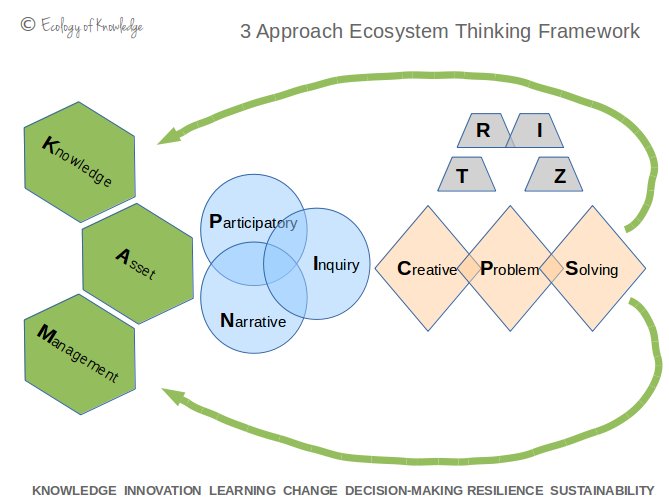 © Ecology of Knowledge

3 Approach Ecosystem Thinking Framework

Knowledge

Asset

Management

Participatory

Inquiry

Narrative

R I

T Z

Creative Problem Solving

KNOWLEDGE INNOVATION LEARNING CHANGE DECISION-MAKING RESILIENCE SUSTAINABILITY